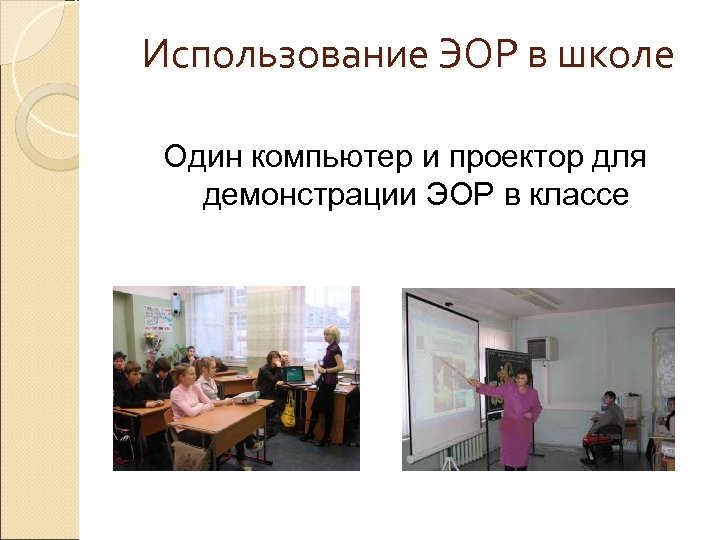 Использование ЭОР в школе

Один компьютер и проектор для демонстрации ЭОР в классе